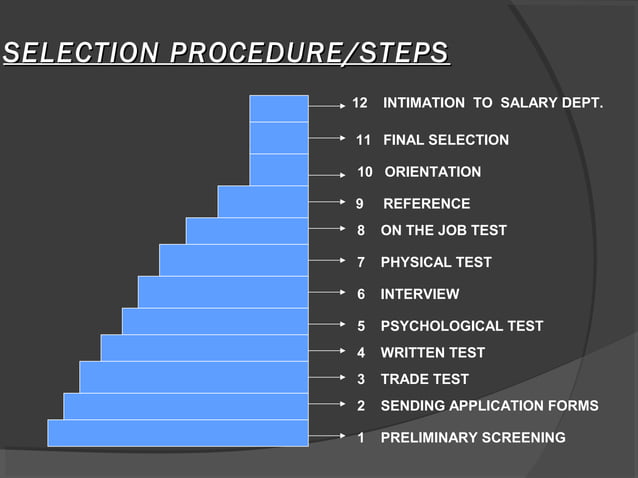 SELECTION PROCEDURE/STEPS

12 INTIMATION TO SALARY DEPT.

11 FINAL SELECTION

10 ORIENTATION

9 REFERENCE

8 ON THE JOB TEST

7 PHYSICAL TEST

6 INTERVIEW

5 PSYCHOLOGICAL TEST

4 WRITTEN TEST

3 TRADE TEST

2 SENDING APPLICATION FORMS

1 PRELIMINARY SCREENING